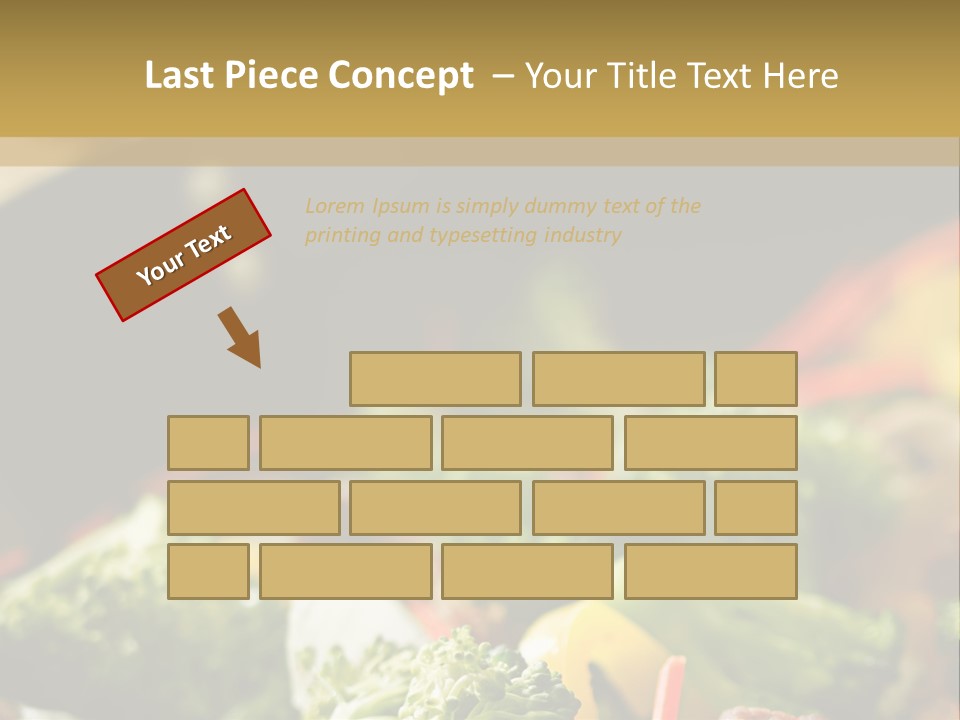 Last Piece Concept – Your Title Text Here

Your Text

Lorem Ipsum is simply dummy text of the printing and typesetting industry